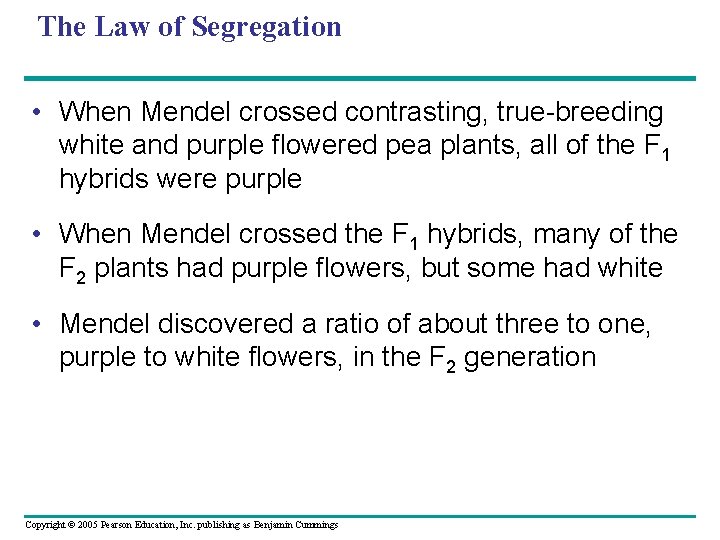 The Law of Segregation

• When Mendel crossed contrasting, true-breeding white and purple flowered pea plants, all of the $F_1$ hybrids were purple

• When Mendel crossed the $F_1$ hybrids, many of the $F_2$ plants had purple flowers, but some had white

• Mendel discovered a ratio of about three to one, purple to white flowers, in the $F_2$ generation

Copyright © 2005 Pearson Education, Inc. publishing as Benjamin Cummings